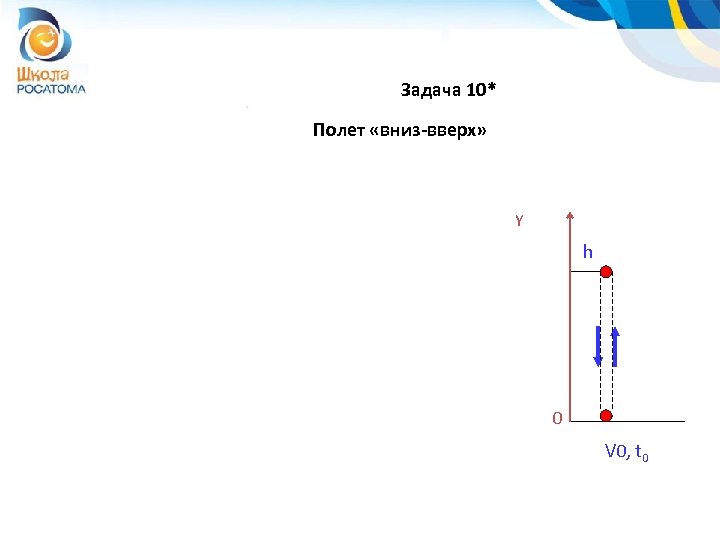 Школа РОСАТОМА

Задача 10*

Полет «вниз-вверх»

Y

h

0

V0, $t_0$